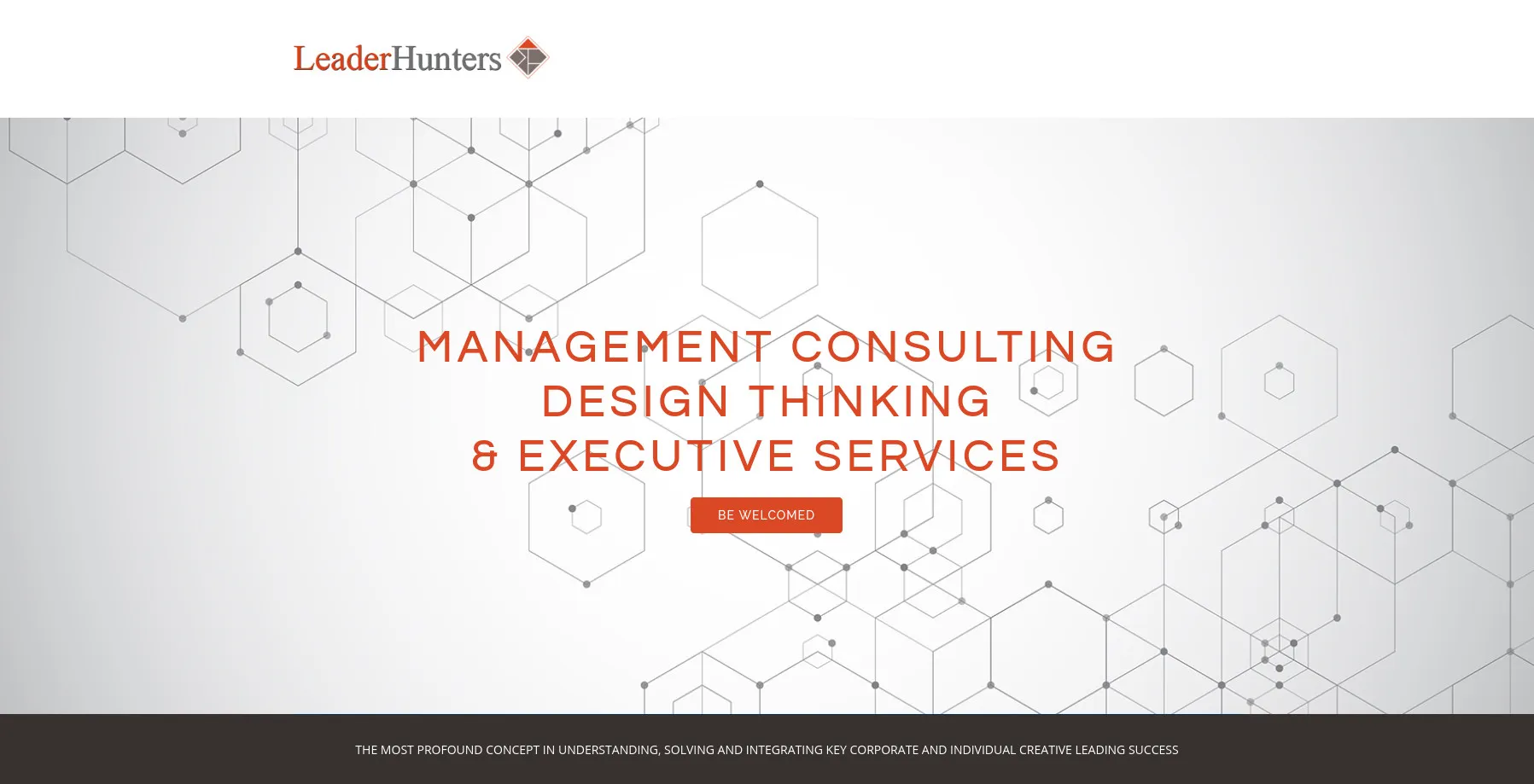 LeaderHunters

MANAGEMENT CONSULTING
DESIGN THINKING
& EXECUTIVE SERVICES

BE WELCOMED

THE MOST PROFOUND CONCEPT IN UNDERSTANDING, SOLVING AND INTEGRATING KEY CORPORATE AND INDIVIDUAL CREATIVE LEADING SUCCESS